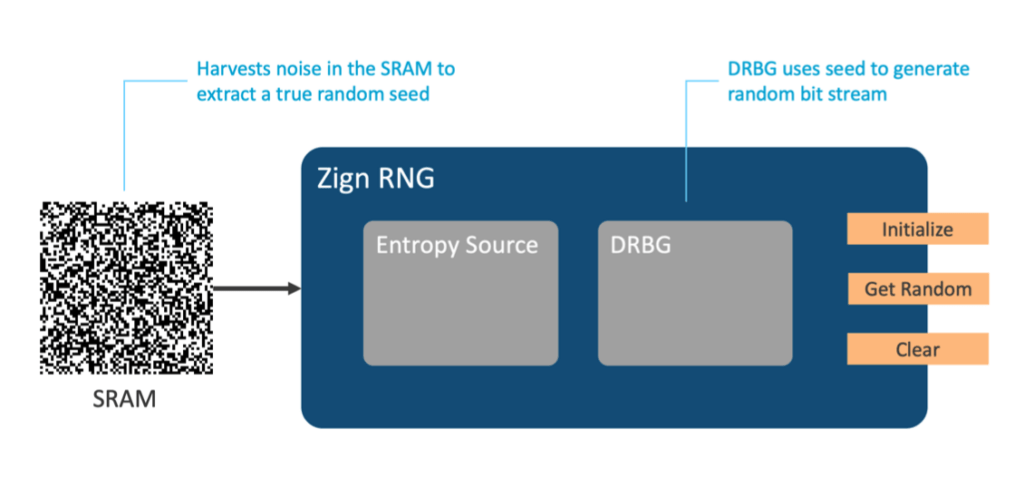 Harvests noise in the SRAM to extract a true random seed

DRBG uses seed to generate random bit stream

Zign RNG

Entropy Source

DRBG

Initialize

Get Random

Clear

SRAM